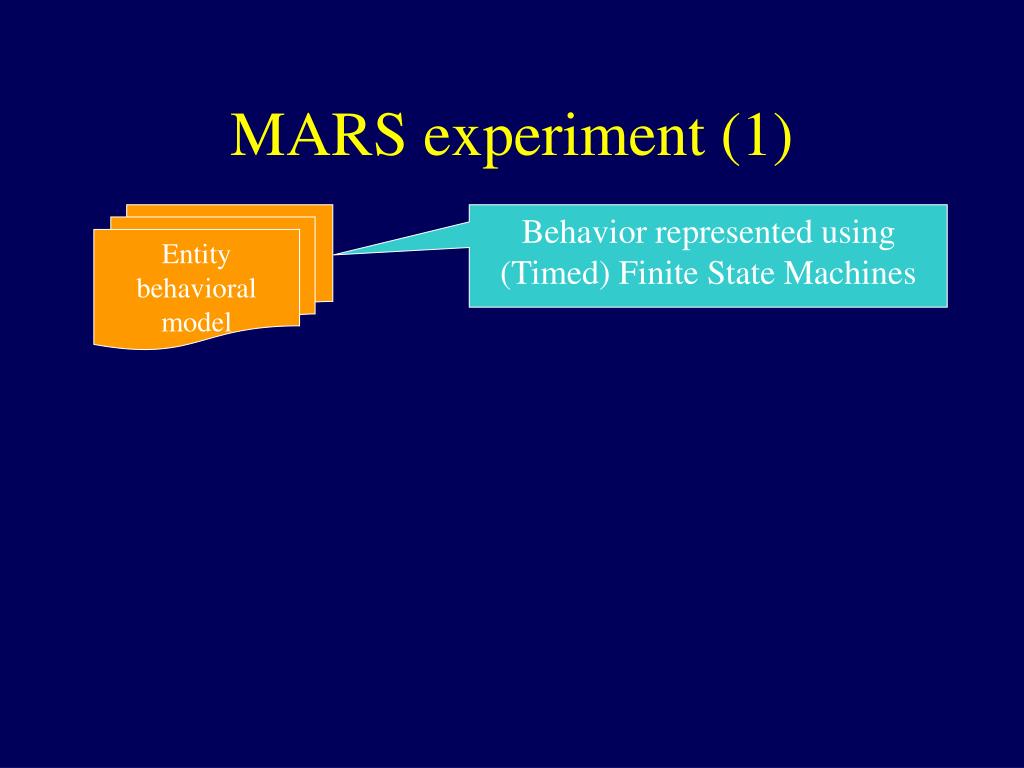 MARS experiment (1)

Entity behavioral model

Behavior represented using (Timed) Finite State Machines